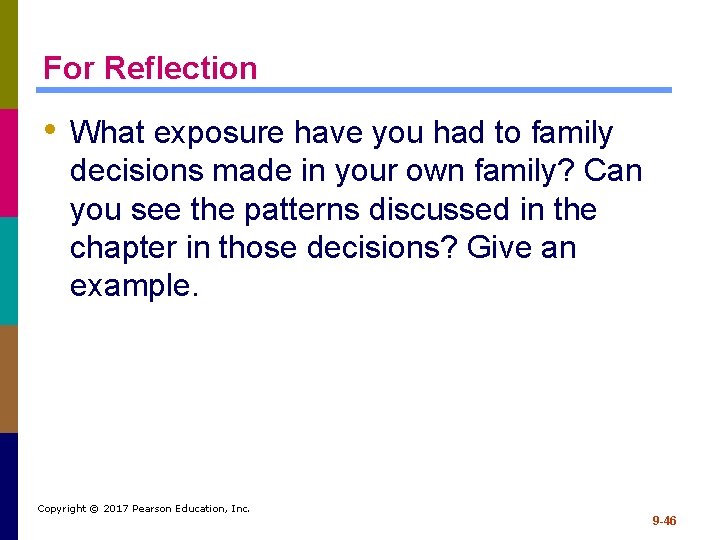 For Reflection

• What exposure have you had to family decisions made in your own family? Can you see the patterns discussed in the chapter in those decisions? Give an example.

Copyright © 2017 Pearson Education, Inc.

9-46